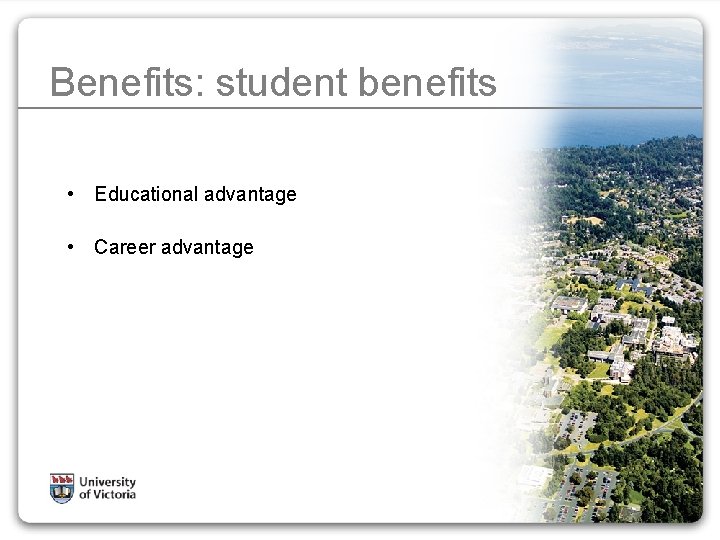 Benefits: student benefits

• Educational advantage

• Career advantage

University of Victoria